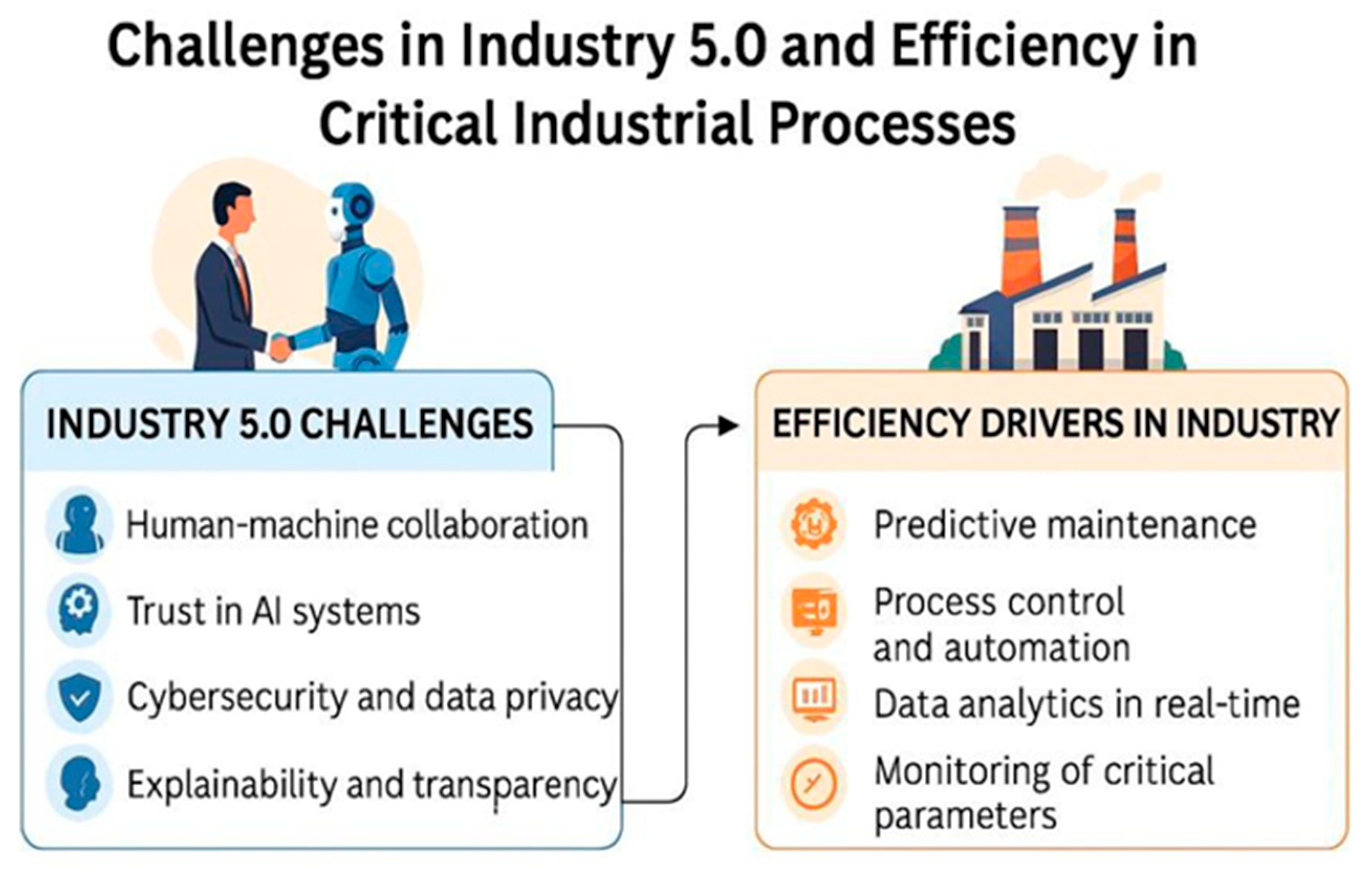 Challenges in Industry 5.0 and Efficiency in Critical Industrial Processes

INDUSTRY 5.0 CHALLENGES

Human-machine collaboration

Trust in AI systems

Cybersecurity and data privacy

Explainability and transparency

EFFICIENCY DRIVERS IN INDUSTRY

Predictive maintenance

Process control and automation

Data analytics in real-time

Monitoring of critical parameters